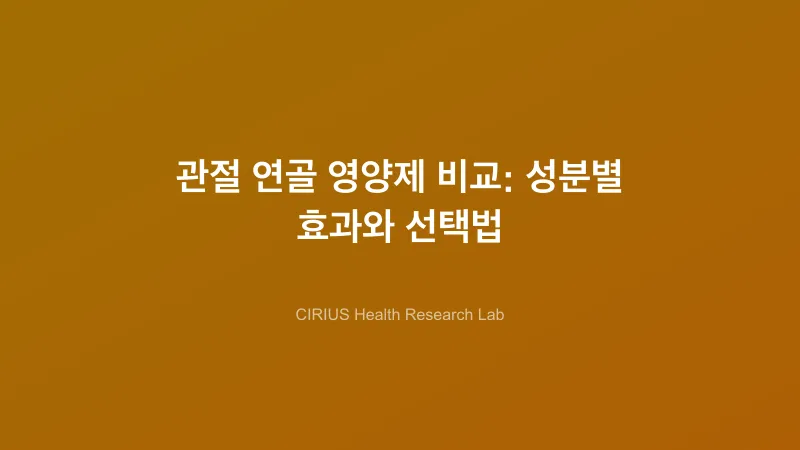 관절 연골 영양제 비교: 성분별 효과와 선택법

CIRIUS Health Research Lab